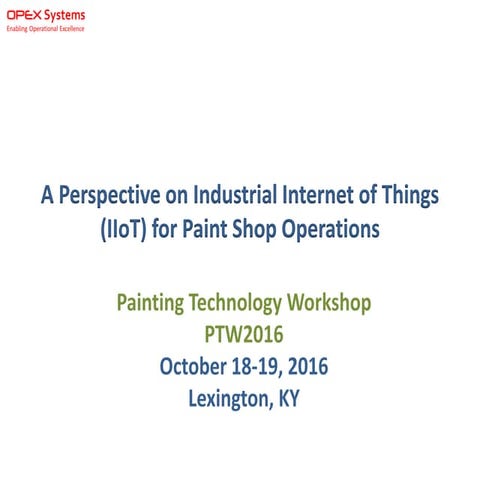 OPEX Systems
Enabling Operational Excellence

A Perspective on Industrial Internet of Things (IIoT) for Paint Shop Operations

Painting Technology Workshop
PTW2016
October 18-19, 2016
Lexington, KY